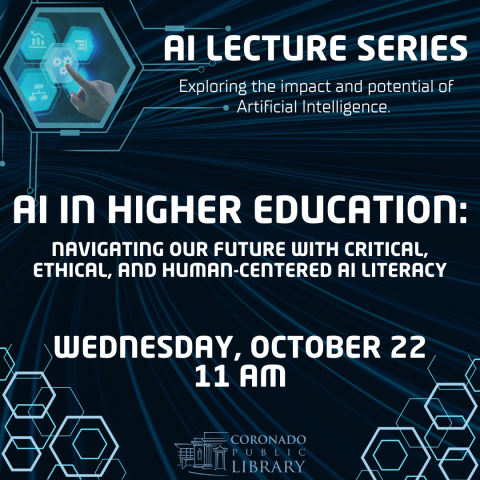 AI LECTURE SERIES

Exploring the impact and potential of Artificial Intelligence.

AI IN HIGHER EDUCATION:

NAVIGATING OUR FUTURE WITH CRITICAL, ETHICAL, AND HUMAN-CENTERED AI LITERACY

WEDNESDAY, OCTOBER 22
11 AM

CORONADO PUBLIC LIBRARY